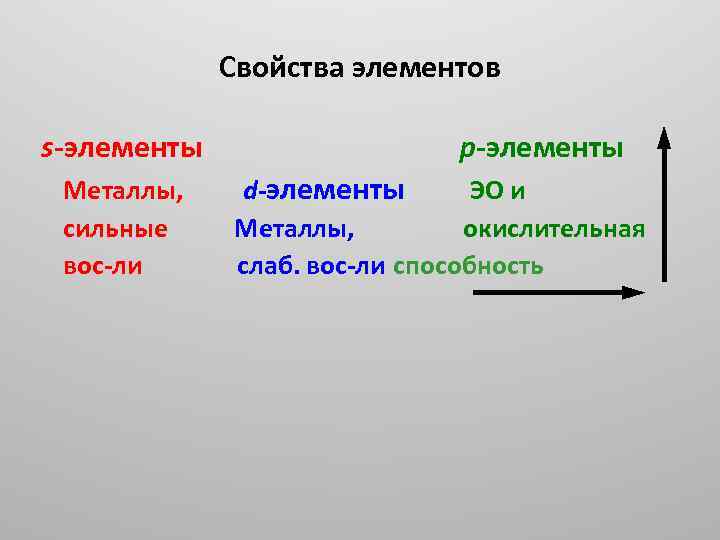 Свойства элементов

s-элементы

Металлы, сильные вос-ли

d-элементы

Металлы, слаб. вос-ли

p-элементы

ЭО и окислительная способность